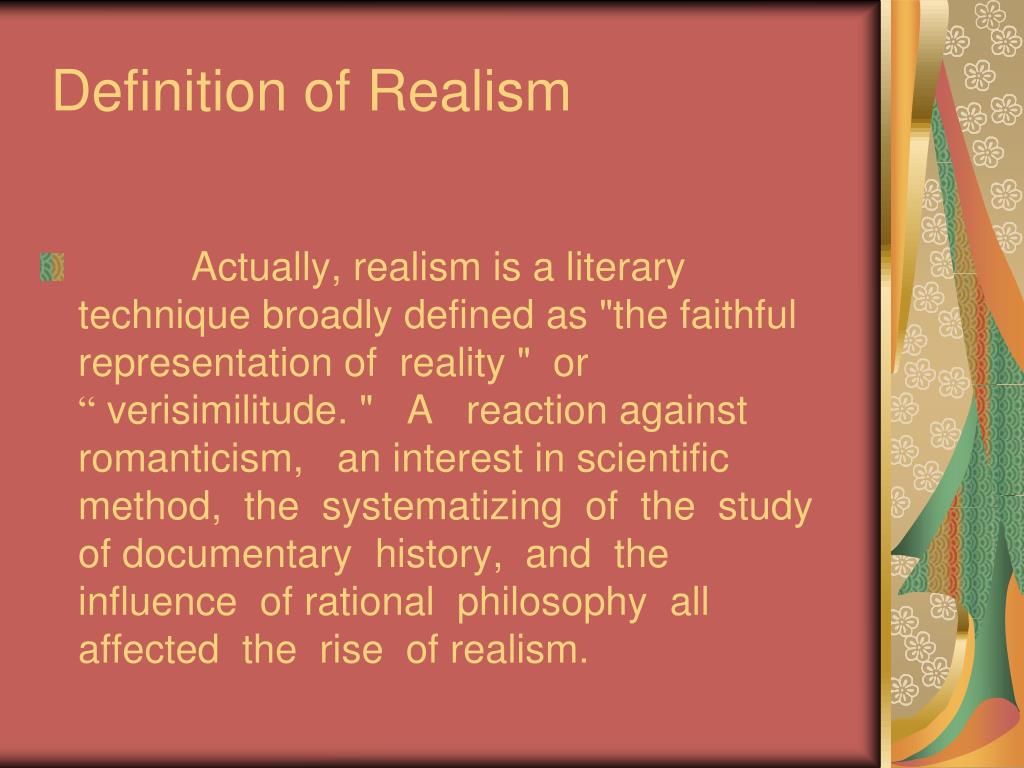 Definition of Realism

Actually, realism is a literary technique broadly defined as "the faithful representation of reality " or “ verisimilitude. " A reaction against romanticism, an interest in scientific method, the systematizing of the study of documentary history, and the influence of rational philosophy all affected the rise of realism.